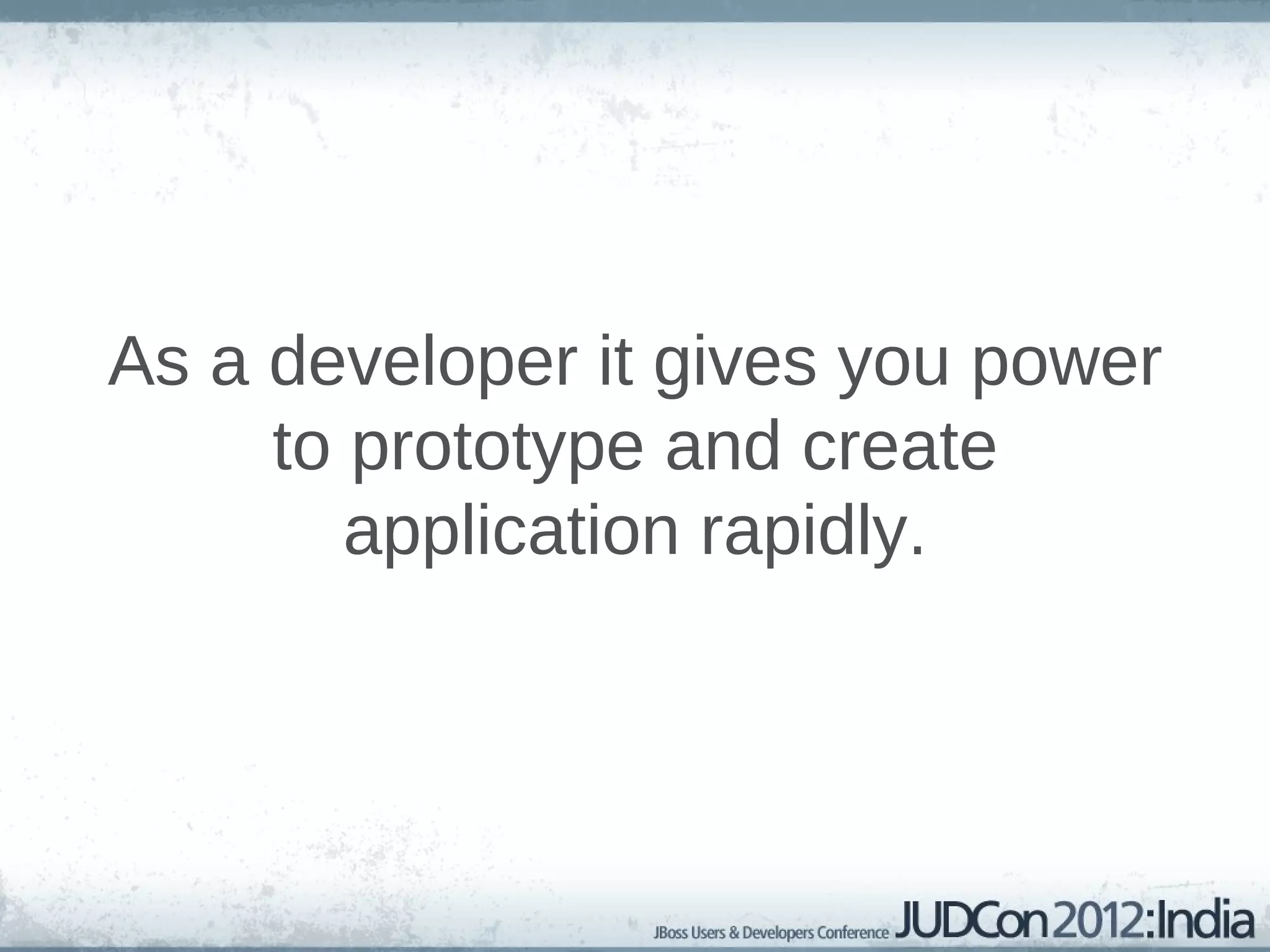 As a developer it gives you power to prototype and create application rapidly.

JBoss Users & Developers Conference JUDCon 2012:India